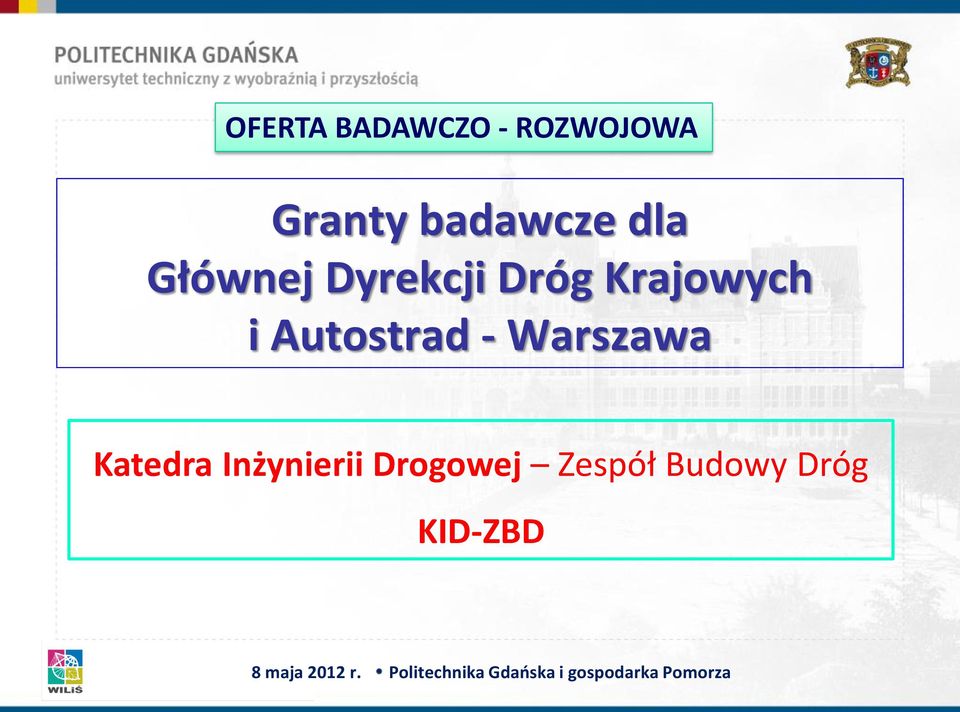 POLITECHNIKA GDAŃSKA
uniwersytet techniczny z wyobraźnią i przyszłością

OFERTA BADAWCZO - ROZWOJOWA

Granty badawcze dla Głównej Dyrekcji Dróg Krajowych i Autostrad - Warszawa

Katedra Inżynierii Drogowej – Zespół Budowy Dróg

KID-ZBD

WILiŚ

8 maja 2012 r. • Politechnika Gdańska i gospodarka Pomorza